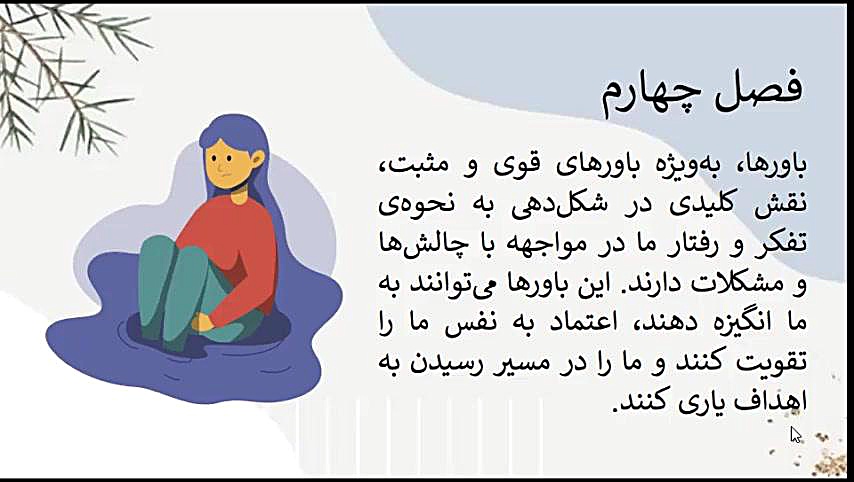 فصل چهارم

باورها، به‌ویژه باورهای قوی و مثبت، نقش کلیدی در شکل‌دهی به نحوه‌ی تفکر و رفتار ما در مواجهه با چالش‌ها و مشکلات دارند. این باورها می‌توانند به ما انگیزه دهند، اعتماد به نفس ما را تقویت کنند و ما را در مسیر رسیدن به اهداف یاری کنند.